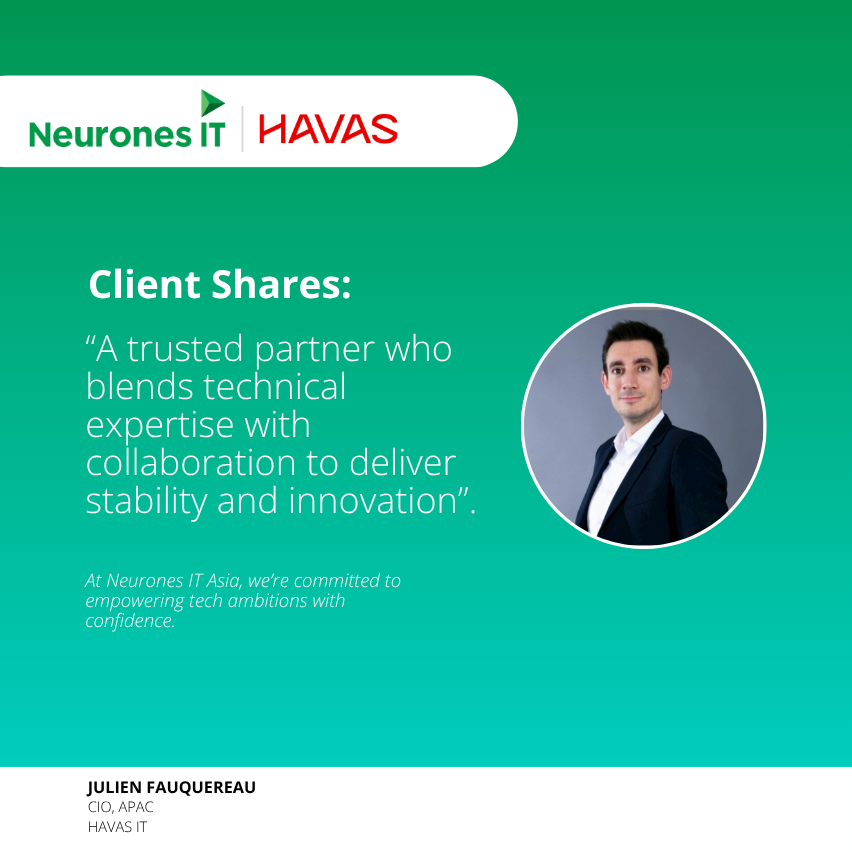 Neurones IT | HAVAS

Client Shares:

“A trusted partner who blends technical expertise with collaboration to deliver stability and innovation”.

At Neurones IT Asia, we’re committed to empowering tech ambitions with confidence.

JULIEN FAUQUEREAU
CIO, APAC
HAVAS IT